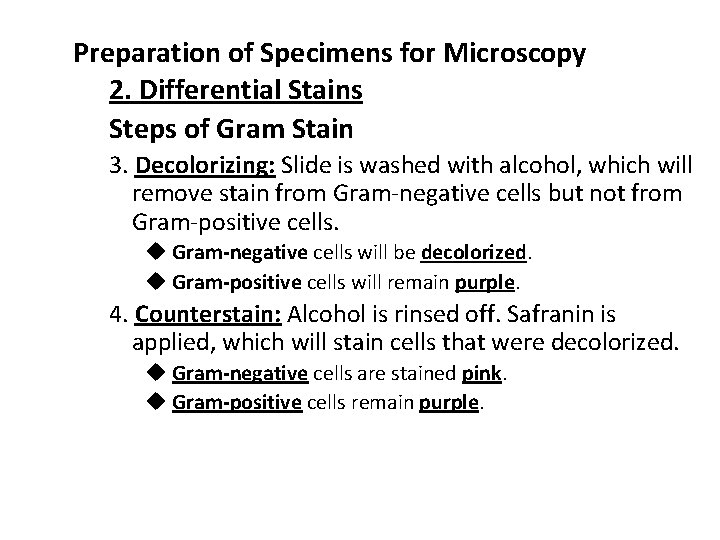 Preparation of Specimens for Microscopy

2. Differential Stains

Steps of Gram Stain

3. Decolorizing: Slide is washed with alcohol, which will remove stain from Gram-negative cells but not from Gram-positive cells.

◆ Gram-negative cells will be decolorized.

◆ Gram-positive cells will remain purple.

4. Counterstain: Alcohol is rinsed off. Safranin is applied, which will stain cells that were decolorized.

◆ Gram-negative cells are stained pink.

◆ Gram-positive cells remain purple.